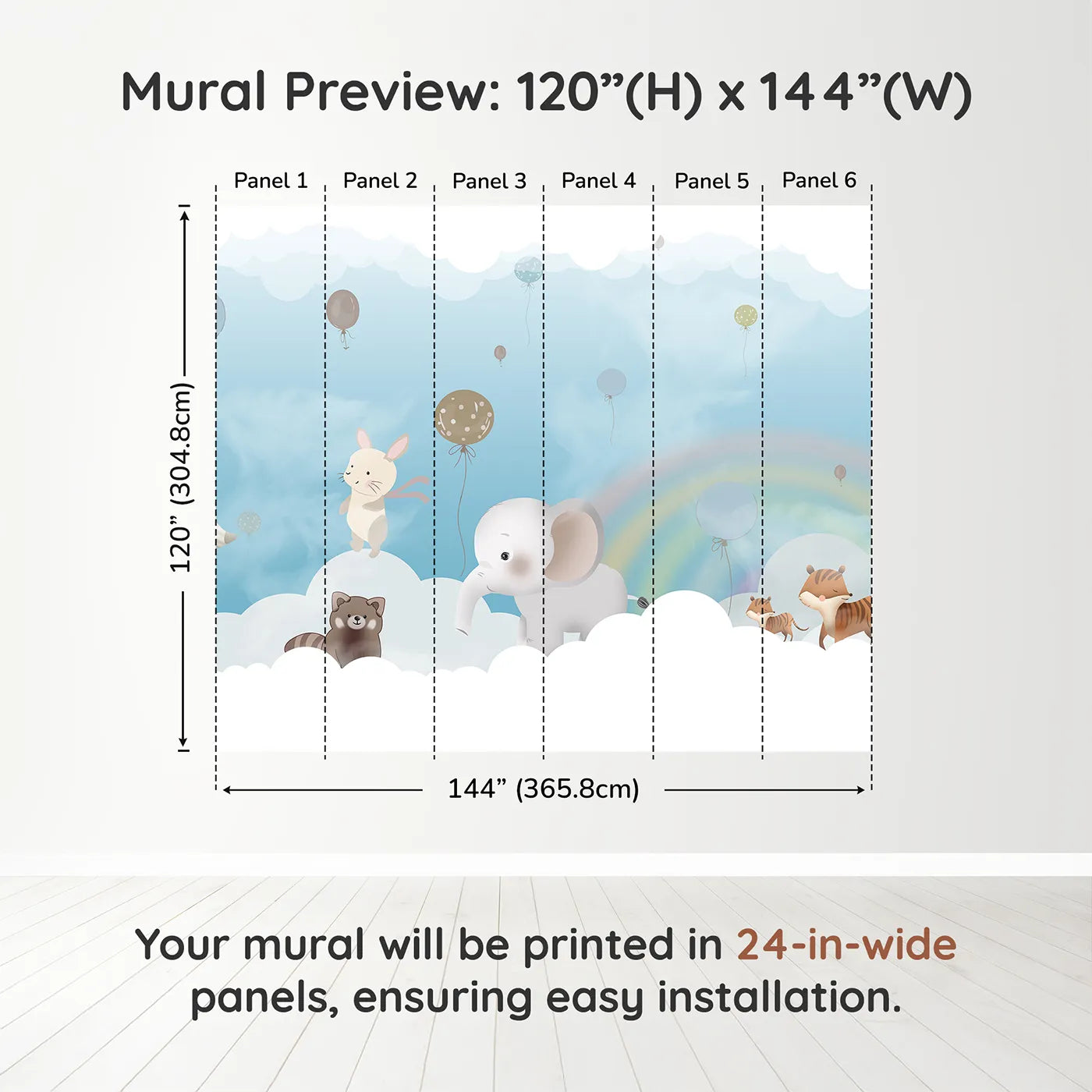 Mural Preview: 120”(H) x 144”(W)

Panel 1 Panel 2 Panel 3 Panel 4 Panel 5 Panel 6

120” (304.8cm)

144” (365.8cm)

Your mural will be printed in 24-in-wide panels, ensuring easy installation.